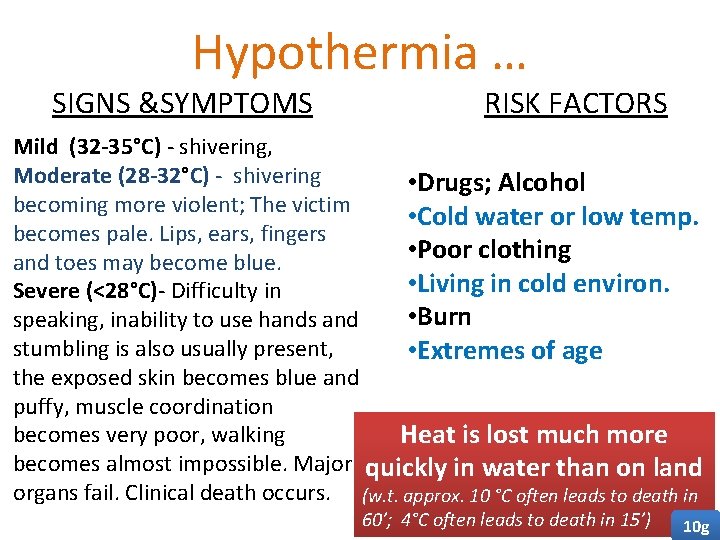 Hypothermia …

SIGNS &SYMPTOMS

Mild (32-35°C) - shivering, Moderate (28-32°C) - shivering becoming more violent; The victim becomes pale. Lips, ears, fingers and toes may become blue. Severe (<28°C)- Difficulty in speaking, inability to use hands and stumbling is also usually present, the exposed skin becomes blue and puffy, muscle coordination becomes very poor, walking becomes almost impossible. Major organs fail. Clinical death occurs.

RISK FACTORS

•Drugs; Alcohol
•Cold water or low temp.
•Poor clothing
•Living in cold environ.
•Burn
•Extremes of age

Heat is lost much more quickly in water than on land
(w.t. approx. 10 °C often leads to death in 60'; 4°C often leads to death in 15')

10g